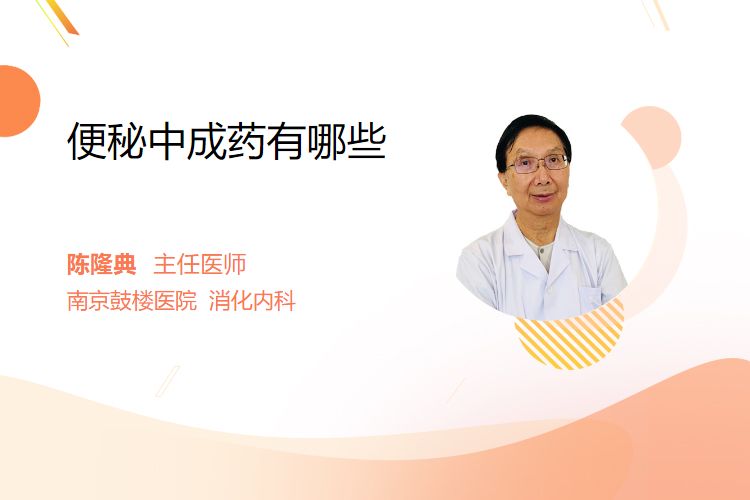 便秘中成药有哪些

陈隆典 主任医师
南京鼓楼医院 消化内科